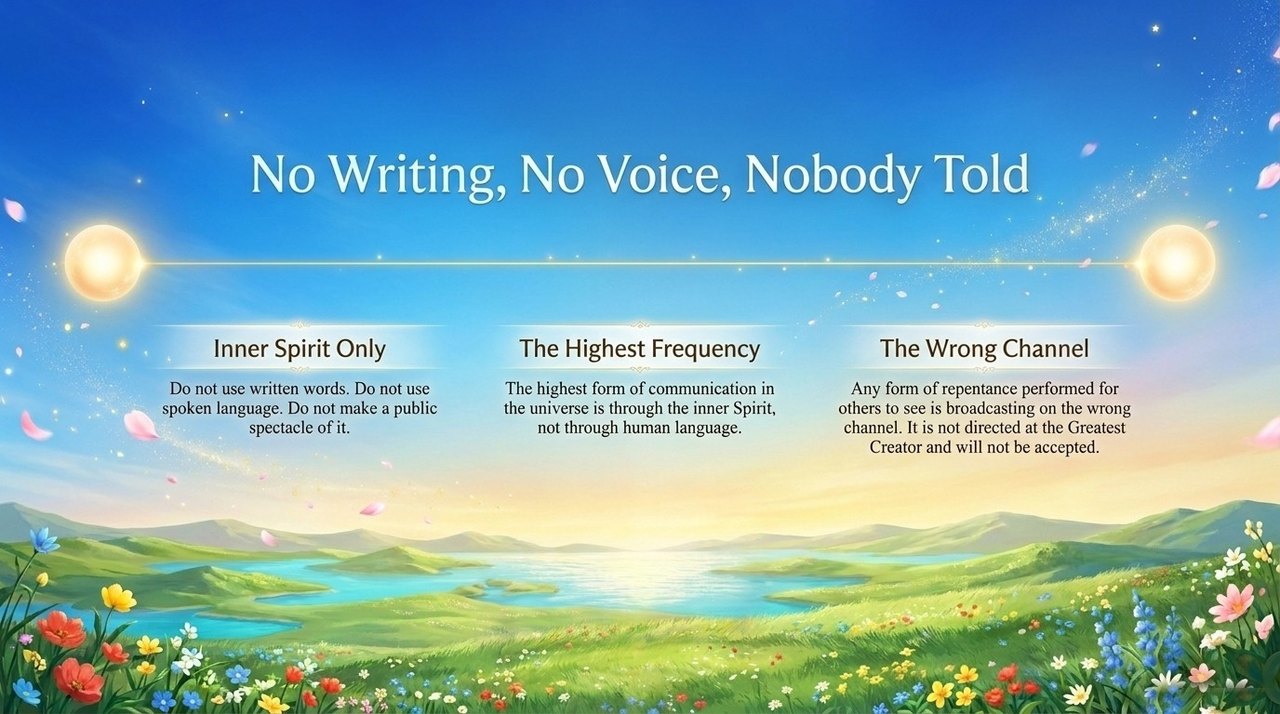 No Writing, No Voice, Nobody Told

Inner Spirit Only

Do not use written words. Do not use spoken language. Do not make a public spectacle of it.

The Highest Frequency

The highest form of communication in the universe is through the inner Spirit, not through human language.

The Wrong Channel

Any form of repentance performed for others to see is broadcasting on the wrong channel. It is not directed at the Greatest Creator and will not be accepted.